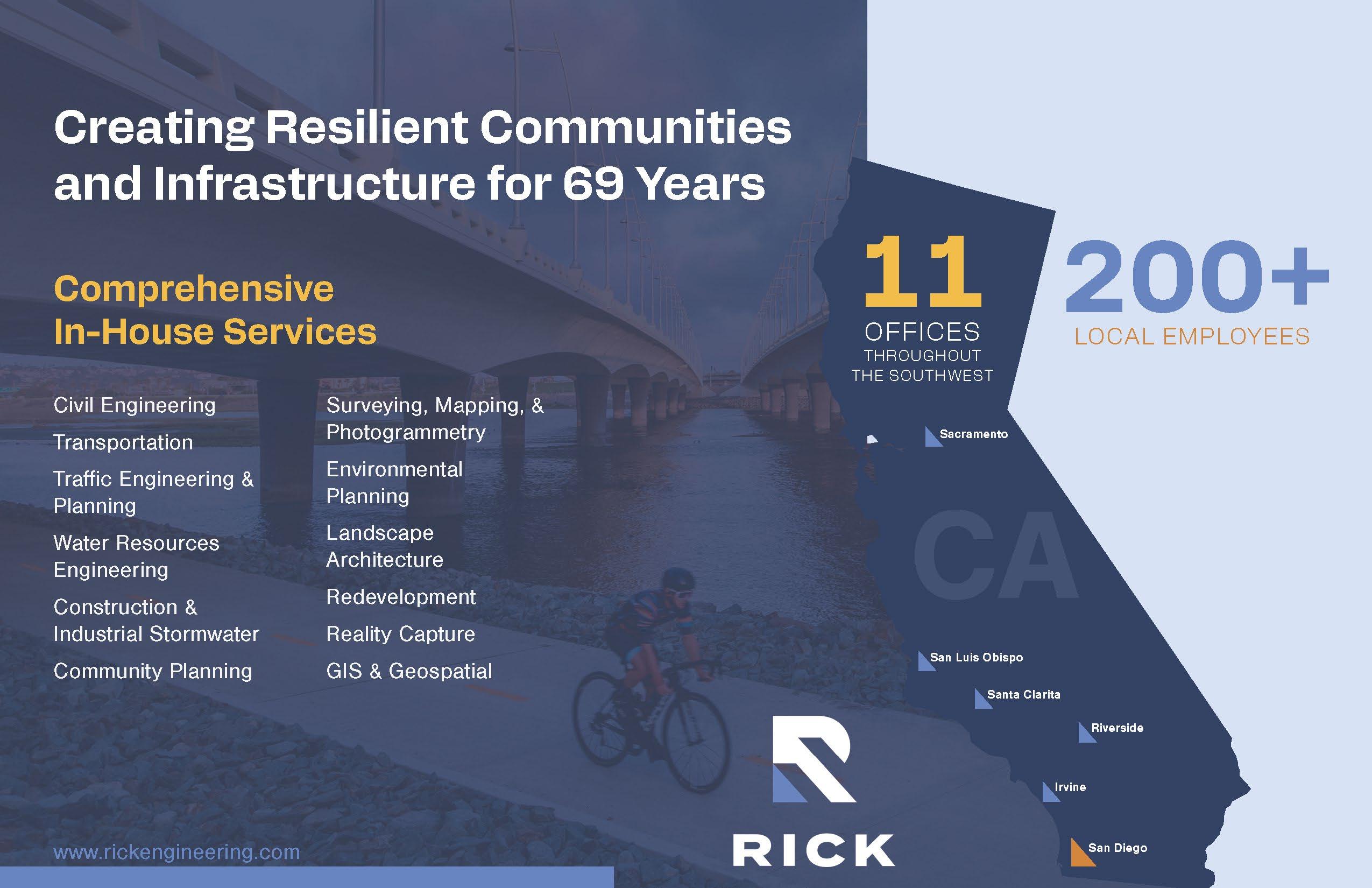 Creating Resilient Communities and Infrastructure for 69 Years

Comprehensive In-House Services

Civil Engineering

Transportation

Traffic Engineering & Planning

Water Resources Engineering

Construction & Industrial Stormwater

Community Planning

Surveying, Mapping, & Photogrammetry

Environmental Planning

Landscape Architecture

Redevelopment

Reality Capture

GIS & Geospatial

11
OFFICES
THROUGHOUT THE SOUTHWEST

200+
LOCAL EMPLOYEES

Sacramento

CA

San Luis Obispo

Santa Clarita

Riverside

Irvine

San Diego

RICK

www.rickengineering.com